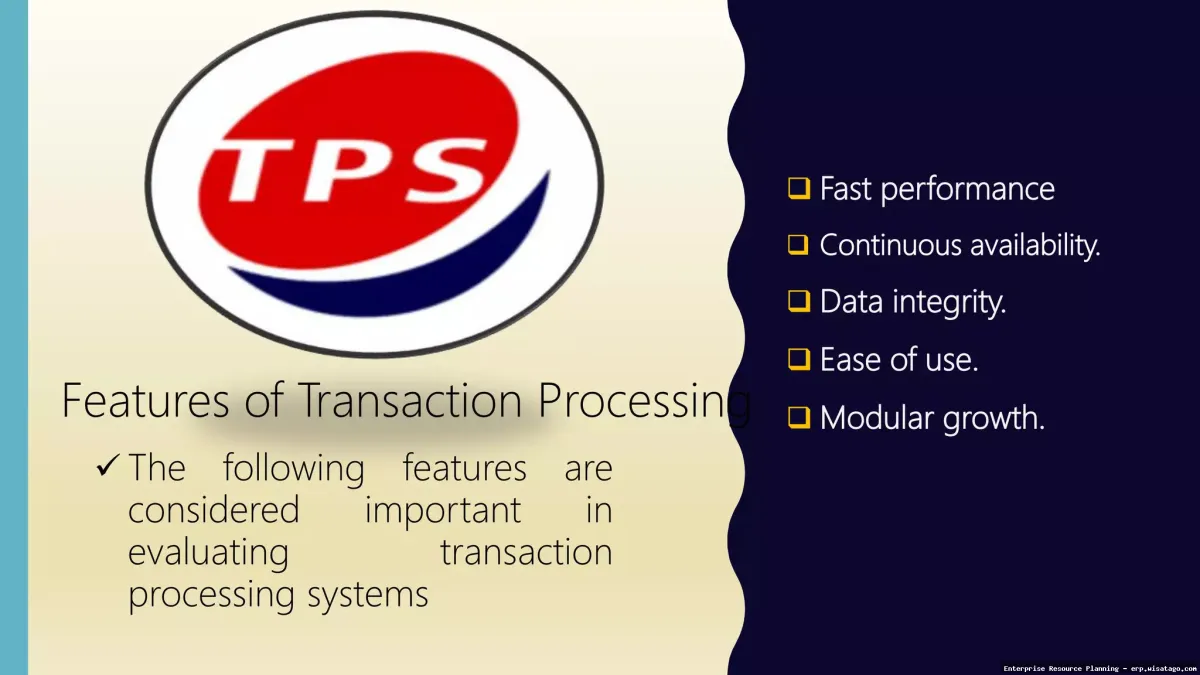 TPS

Features of Transaction Processing

✓ The following features are considered important in evaluating transaction processing systems

❑ Fast performance
❑ Continuous availability.
❑ Data integrity.
❑ Ease of use.
❑ Modular growth.

Enterprise Resource Planning - erp.wisatago.com